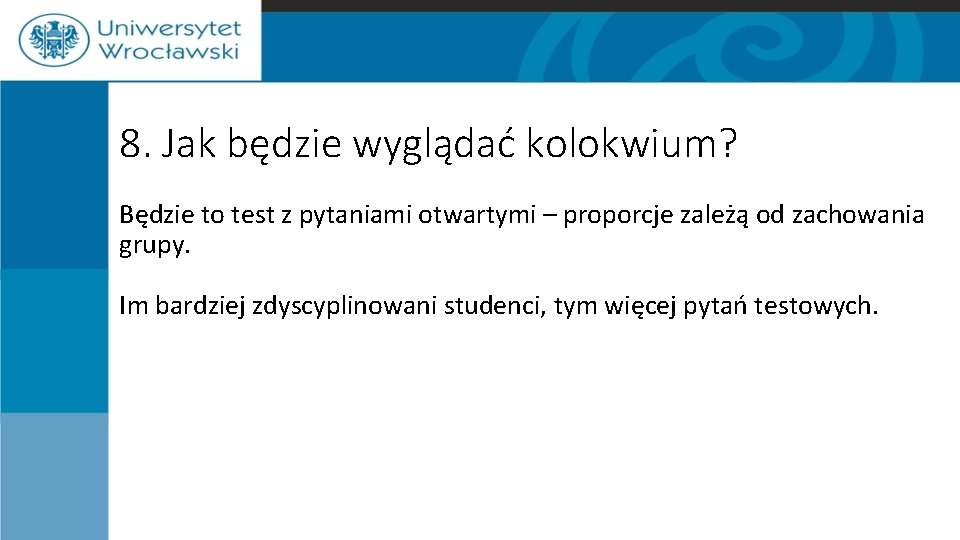 Uniwersytet Wrocławski

8. Jak będzie wyglądać kolokwium?

Będzie to test z pytaniami otwartymi – proporcje zależą od zachowania grupy.

Im bardziej zdyscyplinowani studenci, tym więcej pytań testowych.